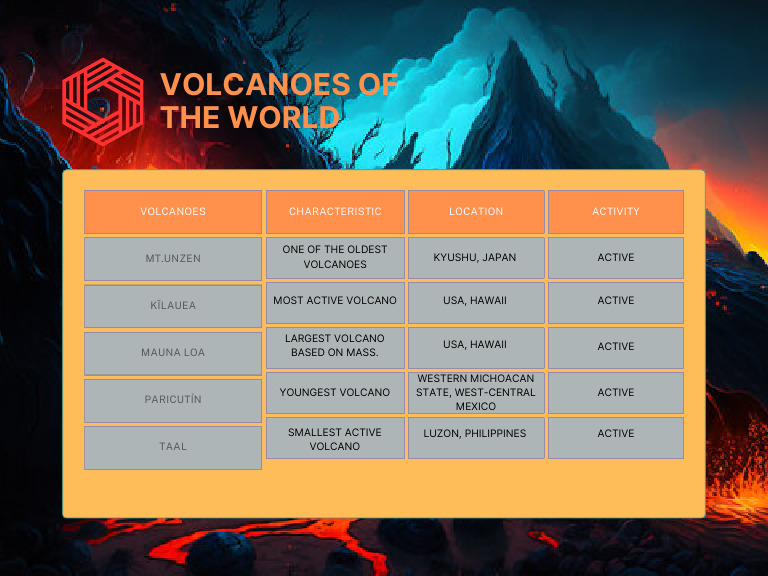 VOLCANOES OF THE WORLD

| VOLCANOES | CHARACTERISTIC | LOCATION | ACTIVITY |
|---|---|---|---|
| MT.UNZEN | ONE OF THE OLDEST VOLCANOES | KYUSHU, JAPAN | ACTIVE |
| KĪLAUEA | MOST ACTIVE VOLCANO | USA, HAWAII | ACTIVE |
| MAUNA LOA | LARGEST VOLCANO BASED ON MASS. | USA, HAWAII | ACTIVE |
| PARICUTÍN | YOUNGEST VOLCANO | WESTERN MICHOACAN STATE, WEST-CENTRAL MEXICO | ACTIVE |
| TAAL | SMALLEST ACTIVE VOLCANO | LUZON, PHILIPPINES | ACTIVE |